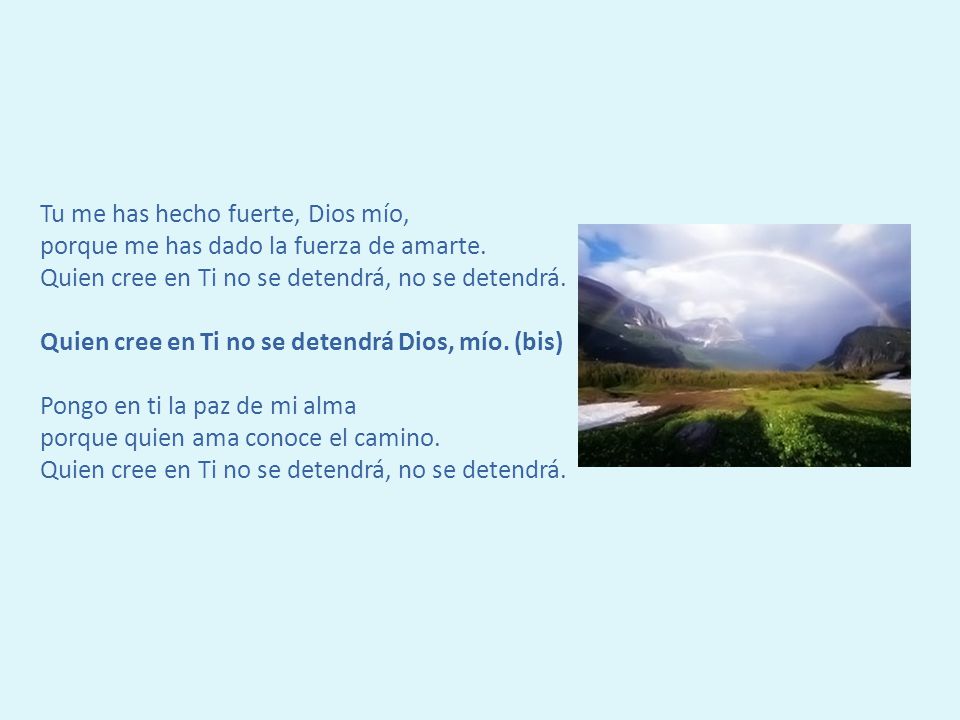 Tu me has hecho fuerte, Dios mío,
porque me has dado la fuerza de amarte.
Quien cree en Ti no se detendrá, no se detendrá.

Quien cree en Ti no se detendrá Dios, mío. (bis)

Pongo en ti la paz de mi alma
porque quien ama conoce el camino.
Quien cree en Ti no se detendrá, no se detendrá.